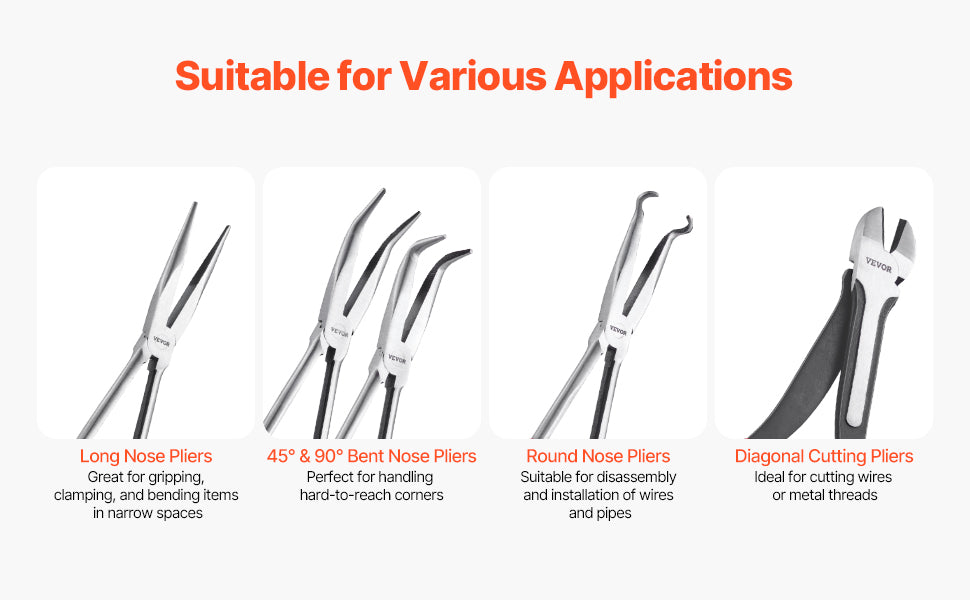 Suitable for Various Applications

VEVOR

Long Nose Pliers
Great for gripping, clamping, and bending items in narrow spaces

VEVOR

VEVOR

45° & 90° Bent Nose Pliers
Perfect for handling hard-to-reach corners

VEVOR

Round Nose Pliers
Suitable for disassembly and installation of wires and pipes

VEVOR

Diagonal Cutting Pliers
Ideal for cutting wires or metal threads